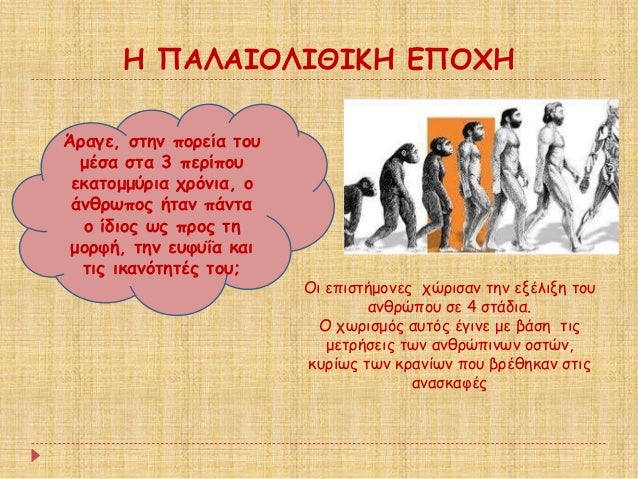 Η ΠΑΛΑΙΟΛΙΘΙΚΗ ΕΠΟΧΗ

Άραγε, στην πορεία του μέσα στα 3 περίπου εκατομμύρια χρόνια, ο άνθρωπος ήταν πάντα ο ίδιος ως προς τη μορφή, την ευφυΐα και τις ικανότητές του;

Οι επιστήμονες χώρισαν την εξέλιξη του ανθρώπου σε 4 στάδια.
Ο χωρισμός αυτός έγινε με βάση τις μετρήσεις των ανθρώπινων οστών, κυρίως των κρανίων που βρέθηκαν στις ανασκαφές